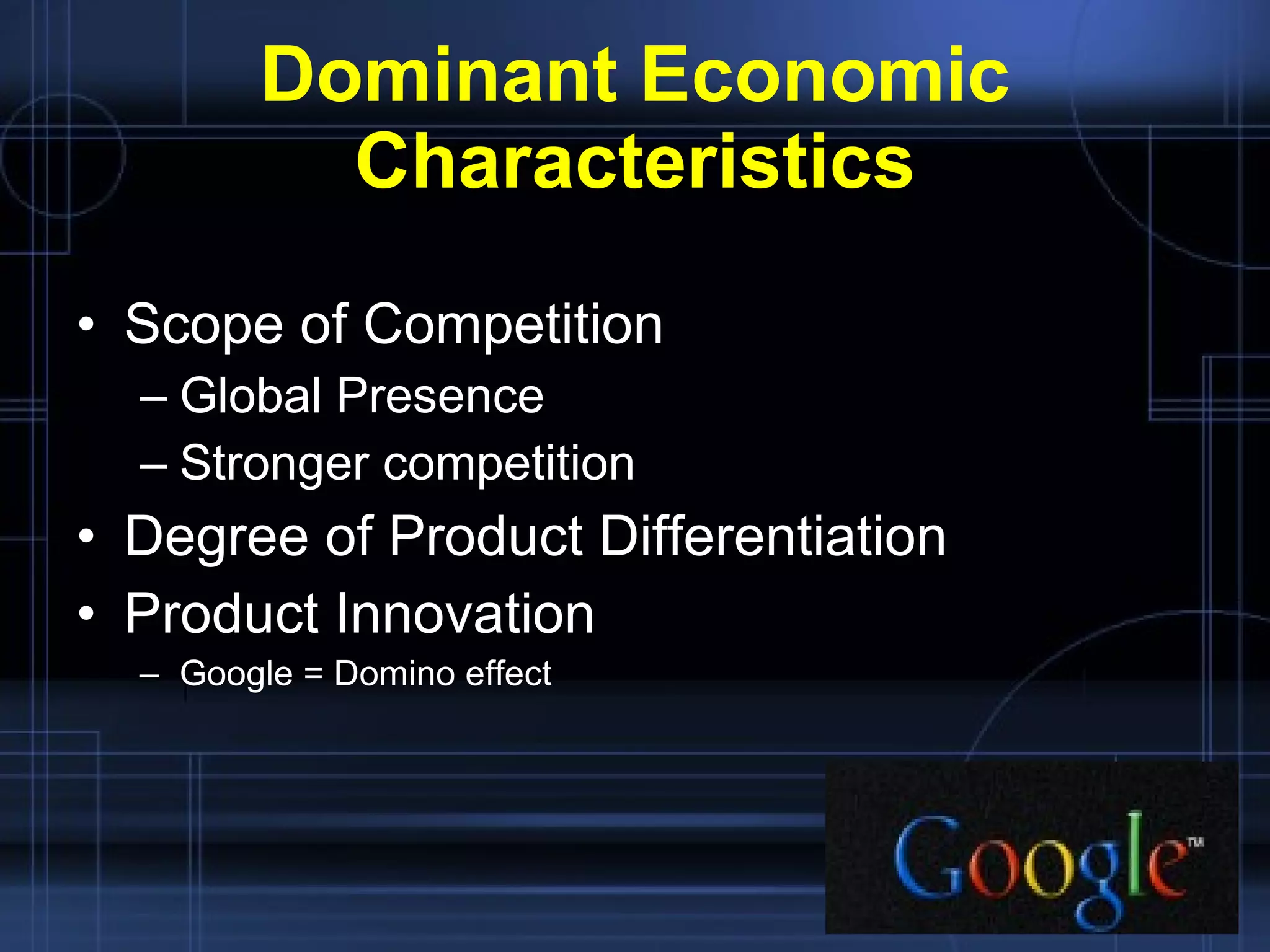 Dominant Economic Characteristics

• Scope of Competition
– Global Presence
– Stronger competition
• Degree of Product Differentiation
• Product Innovation
– Google = Domino effect

Google™